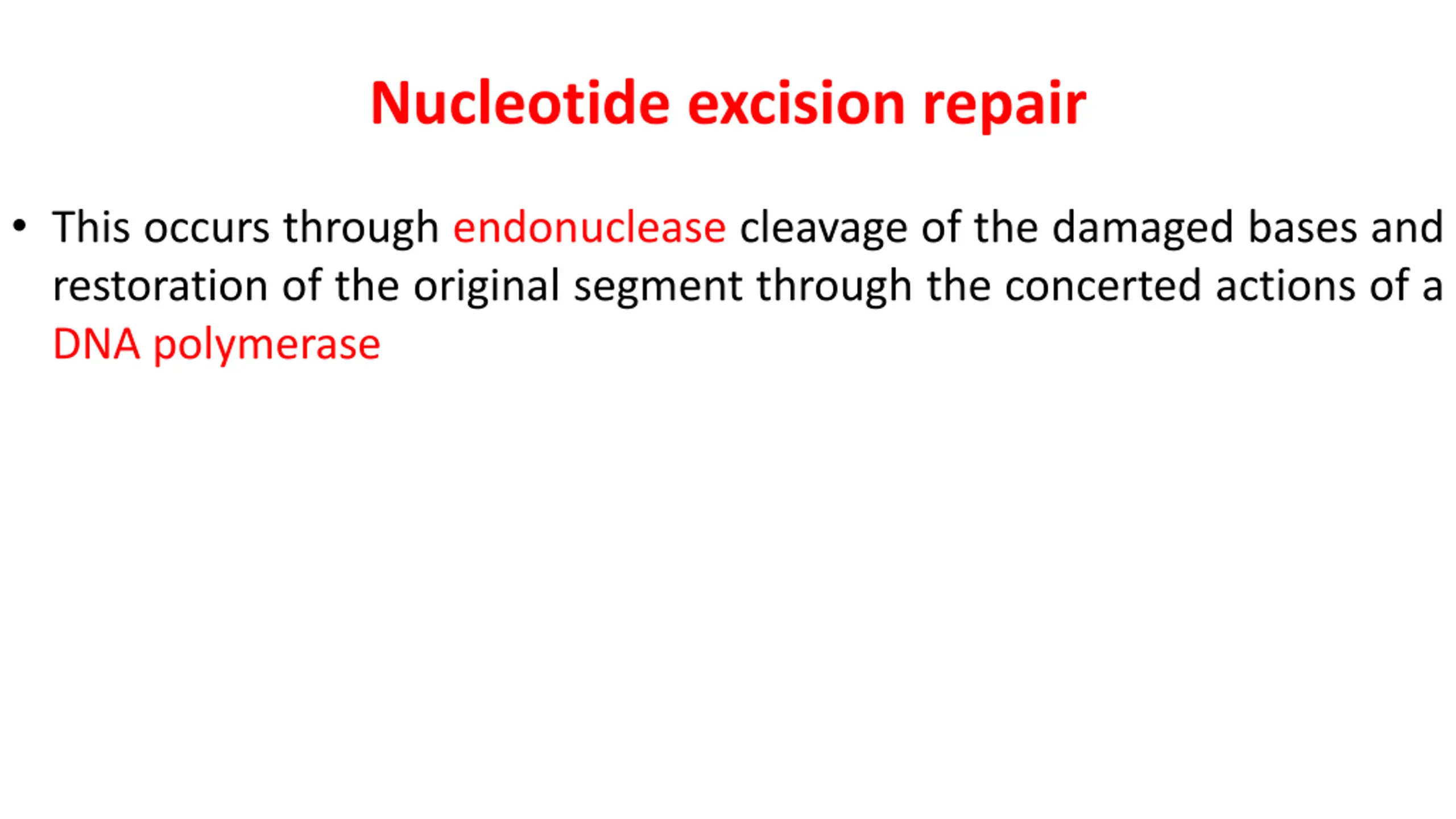 Nucleotide excision repair

• This occurs through endonuclease cleavage of the damaged bases and restoration of the original segment through the concerted actions of a DNA polymerase